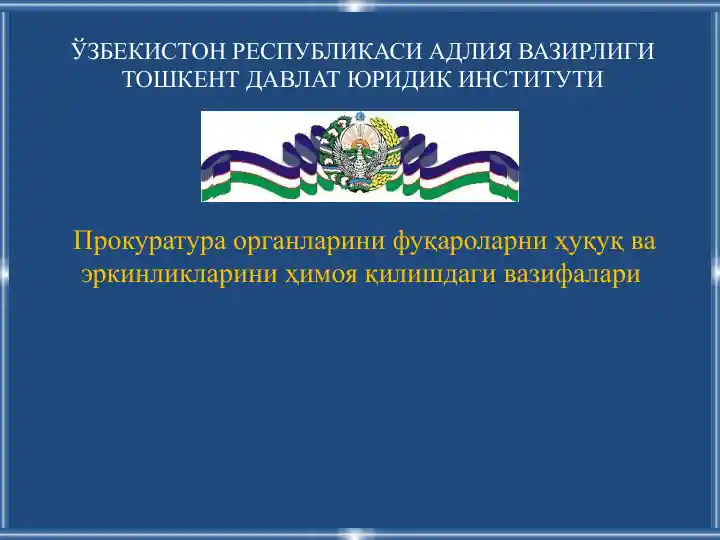 ЎЗБЕКИСТОН РЕСПУБЛИКАСИ АДЛИЯ ВАЗИРЛИГИ
ТОШКЕНТ ДАВЛАТ ЮРИДИК ИНСТИТУТИ

Прокуратура органларини фуқароларни ҳуқуқ ва эркинликларини ҳимоя қилишдаги вазифалари